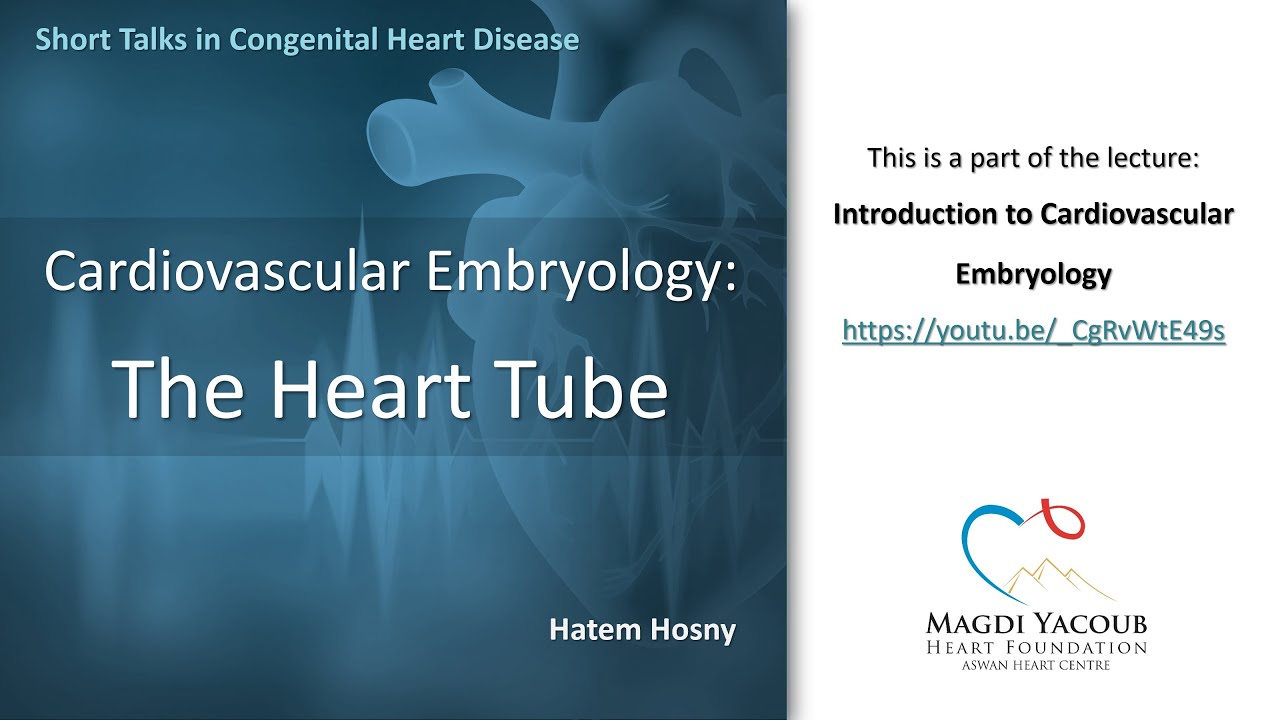 Short Talks in Congenital Heart Disease

Cardiovascular Embryology:

The Heart Tube

Hatem Hosny

This is a part of the lecture:

Introduction to Cardiovascular Embryology

https://youtu.be/_CgRvWtE49s

MAGDI YACOUB
HEART FOUNDATION
ASWAN HEART CENTRE